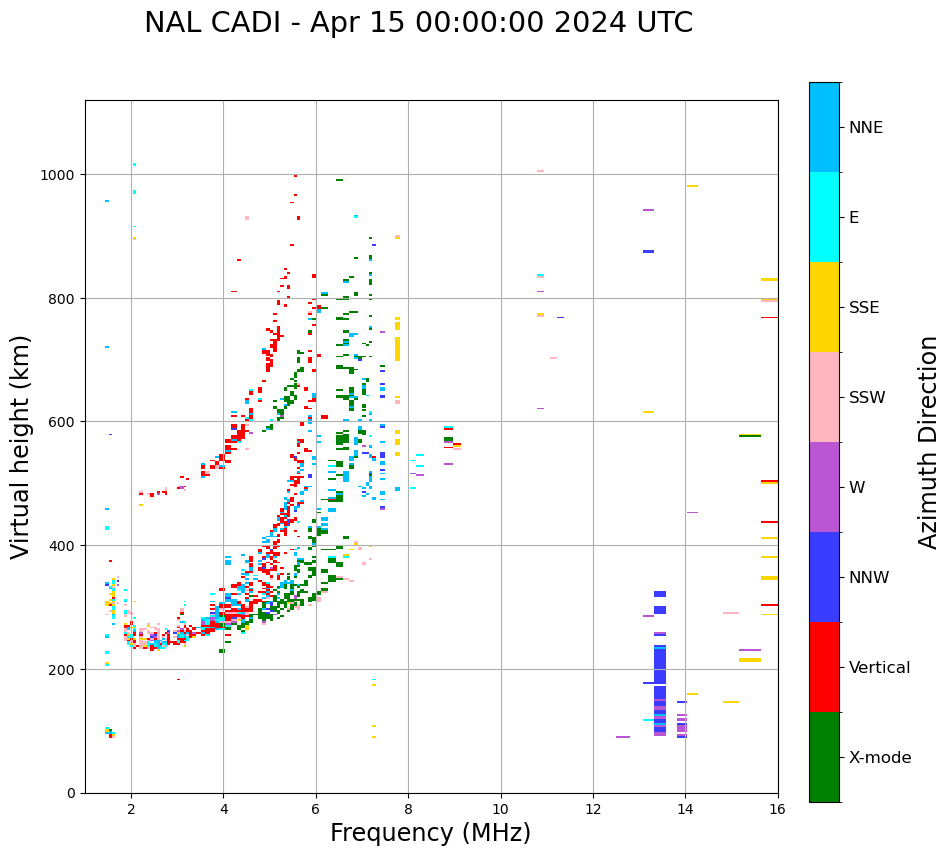 NAL CADI - Apr 15 00:00:00 2024 UTC

Virtual height (km)

1000
800
600
400
200
0

2
4
6
8
10
12
14
16

Frequency (MHz)

NNE
E
SSE
SSW
W
NNW
Vertical
X-mode

Azimuth Direction